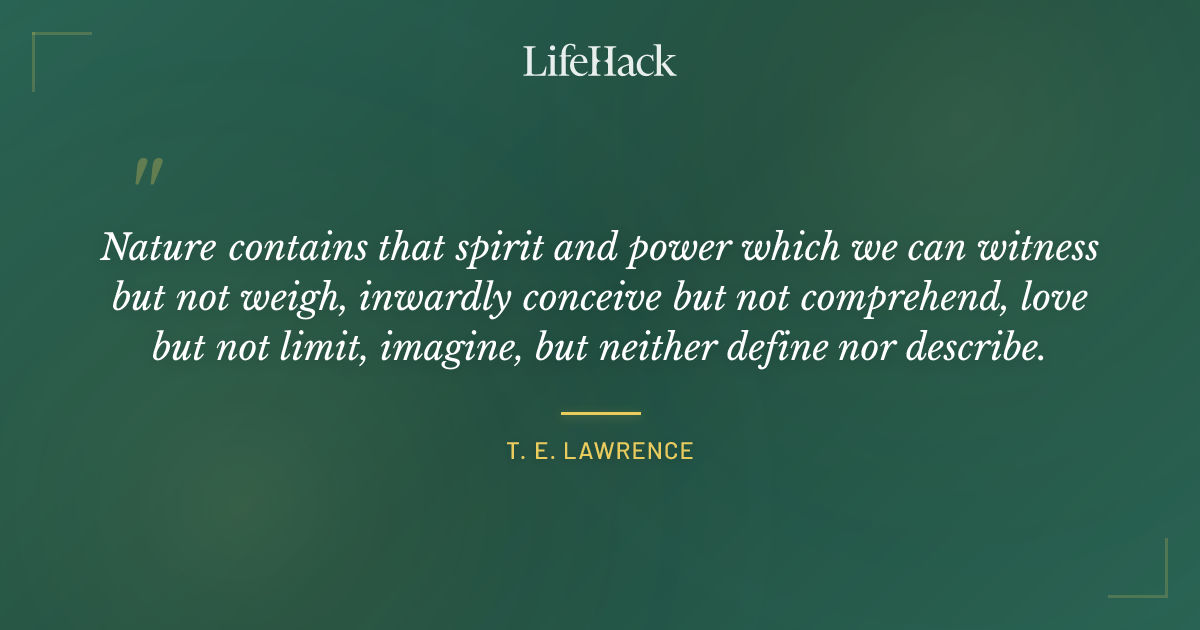 LifeHack

"

Nature contains that spirit and power which we can witness but not weigh, inwardly conceive but not comprehend, love but not limit, imagine, but neither define nor describe.

T. E. LAWRENCE